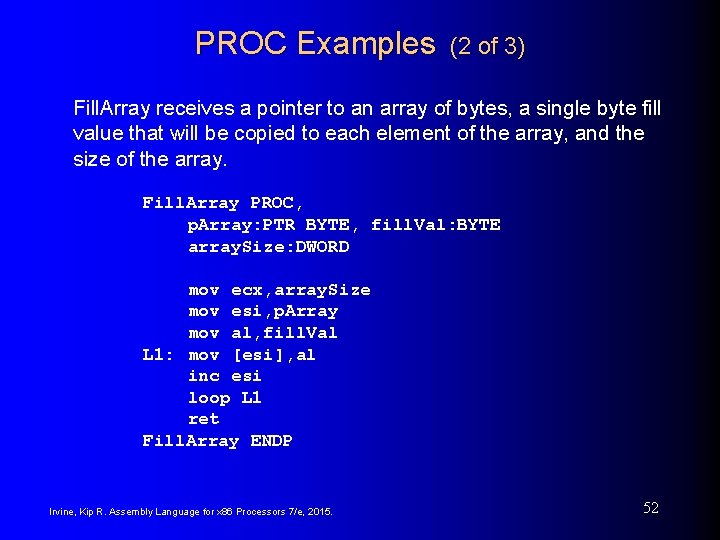 PROC Examples (2 of 3)

FillArray receives a pointer to an array of bytes, a single byte fill value that will be copied to each element of the array, and the size of the array.

FillArray PROC,
    pArray:PTR BYTE, fillVal:BYTE
    arraySize:DWORD

    mov ecx,arraySize
    mov esi,pArray
    mov al,fillVal
L1: mov [esi],al
    inc esi
    loop L1
    ret
FillArray ENDP

Irvine, Kip R. Assembly Language for x86 Processors 7/e, 2015.

52